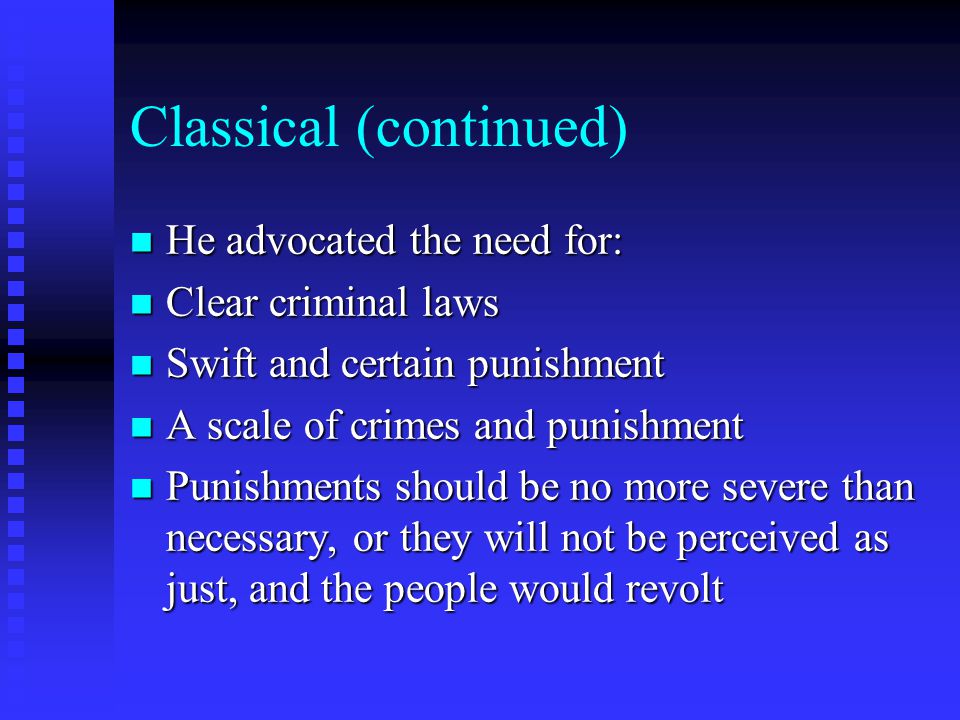 Classical (continued)

- He advocated the need for:
- Clear criminal laws
- Swift and certain punishment
- A scale of crimes and punishment
- Punishments should be no more severe than necessary, or they will not be perceived as just, and the people would revolt